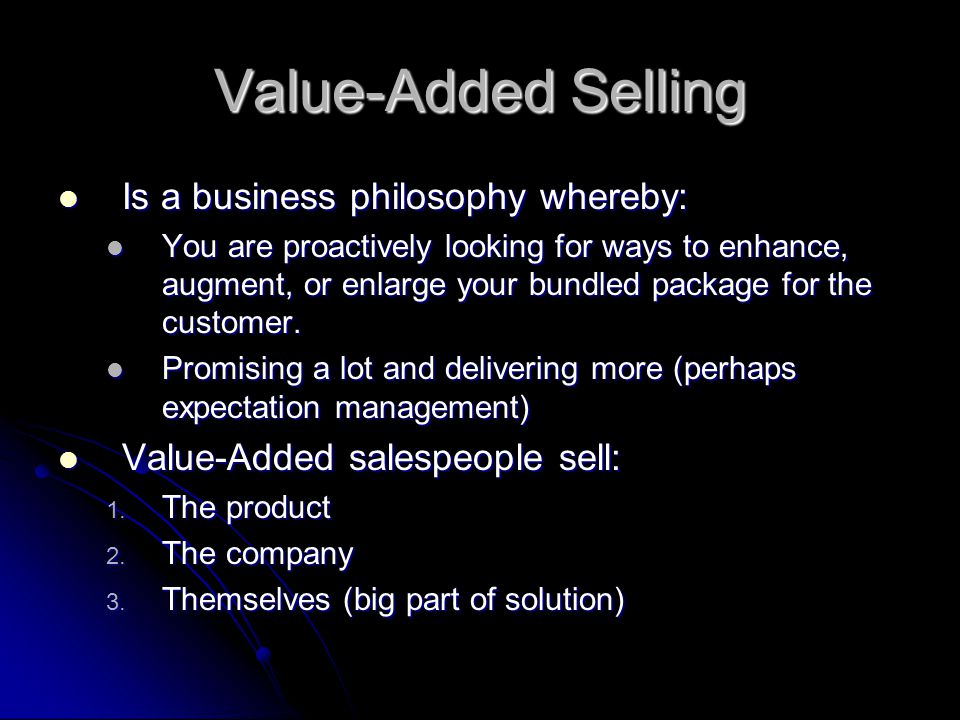 Value-Added Selling

- Is a business philosophy whereby:
  - You are proactively looking for ways to enhance, augment, or enlarge your bundled package for the customer.
  - Promising a lot and delivering more (perhaps expectation management)
- Value-Added salespeople sell:
  1. The product
  2. The company
  3. Themselves (big part of solution)